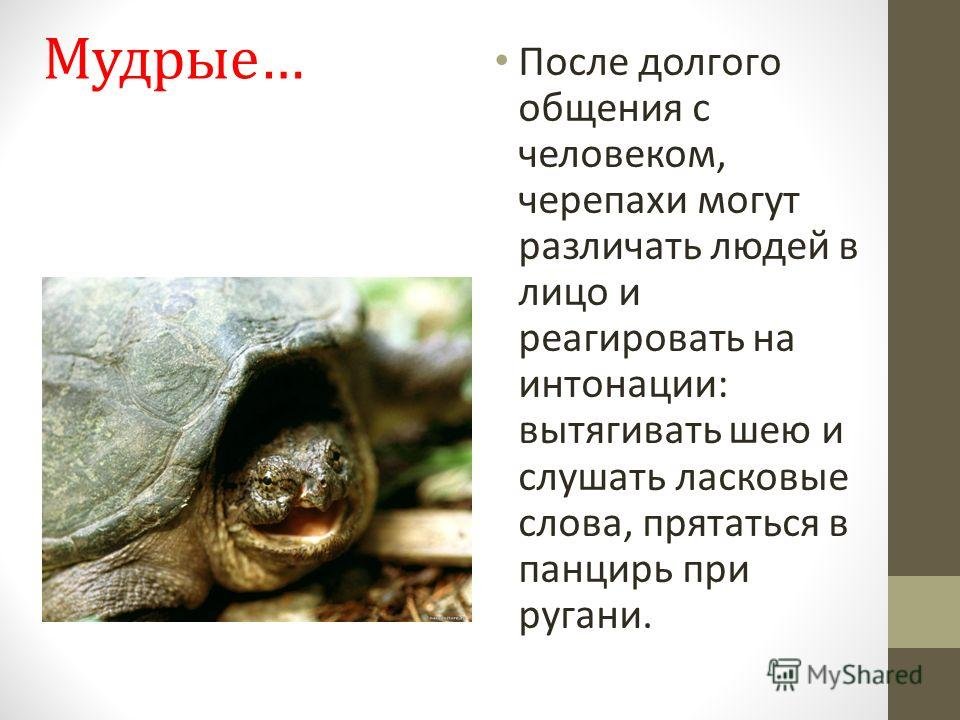 Мудрые…

• После долгого общения с человеком, черепахи могут различать людей в лицо и реагировать на интонации: вытягивать шею и слушать ласковые слова, прятаться в панцирь при ругани.

MyShared